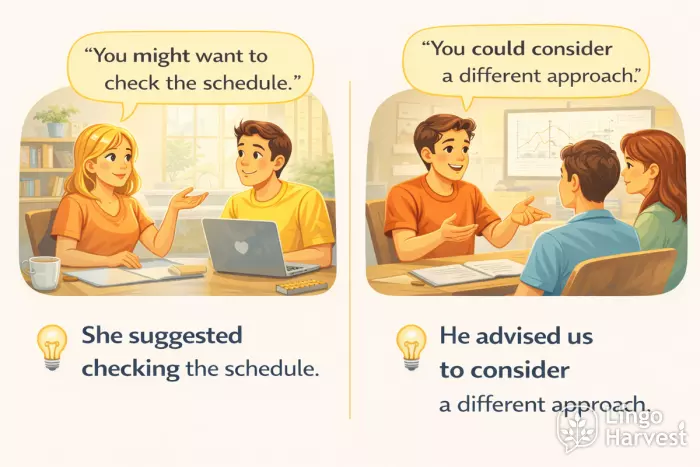 “You might want to check the schedule.”

She suggested checking the schedule.

“You could consider a different approach.”

He advised us to consider a different approach.

Lingo Harvest